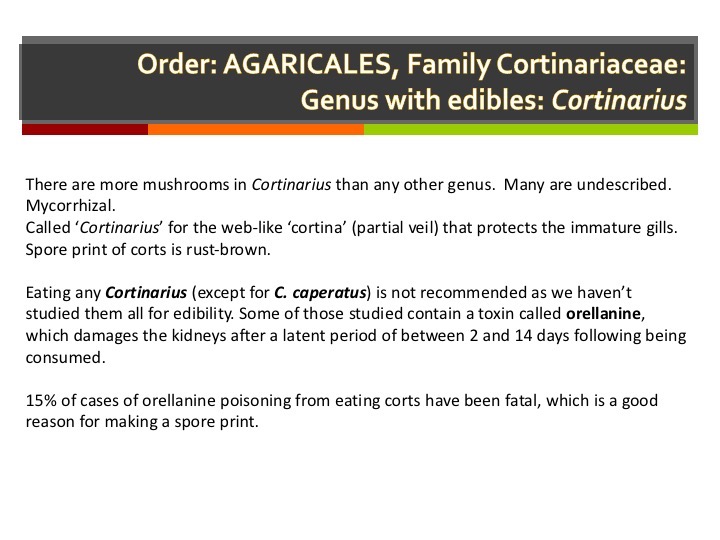 Order: AGARICALES, Family Cortinariaceae: Genus with edibles: Cortinarius

There are more mushrooms in Cortinarius than any other genus. Many are undescribed. Mycorrhizal.
Called 'Cortinarius' for the web-like 'cortina' (partial veil) that protects the immature gills. Spore print of corts is rust-brown.

Eating any Cortinarius (except for C. caperatus) is not recommended as we haven't studied them all for edibility. Some of those studied contain a toxin called orellanine, which damages the kidneys after a latent period of between 2 and 14 days following being consumed.

15% of cases of orellanine poisoning from eating corts have been fatal, which is a good reason for making a spore print.